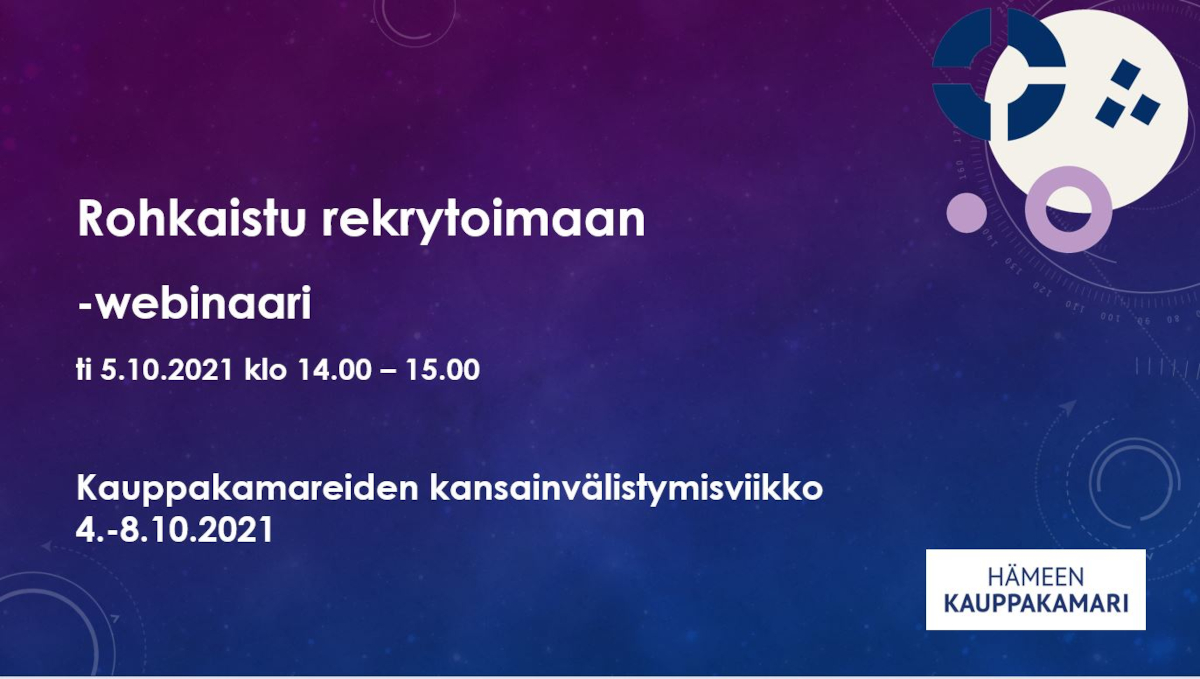 Rohkaistu rekrytoimaan

-webinaari

ti 5.10.2021 klo 14.00 – 15.00

Kauppakamareiden kansainvälistymisviikko
4.-8.10.2021

HÄMEEN
KAUPPAKAMARI